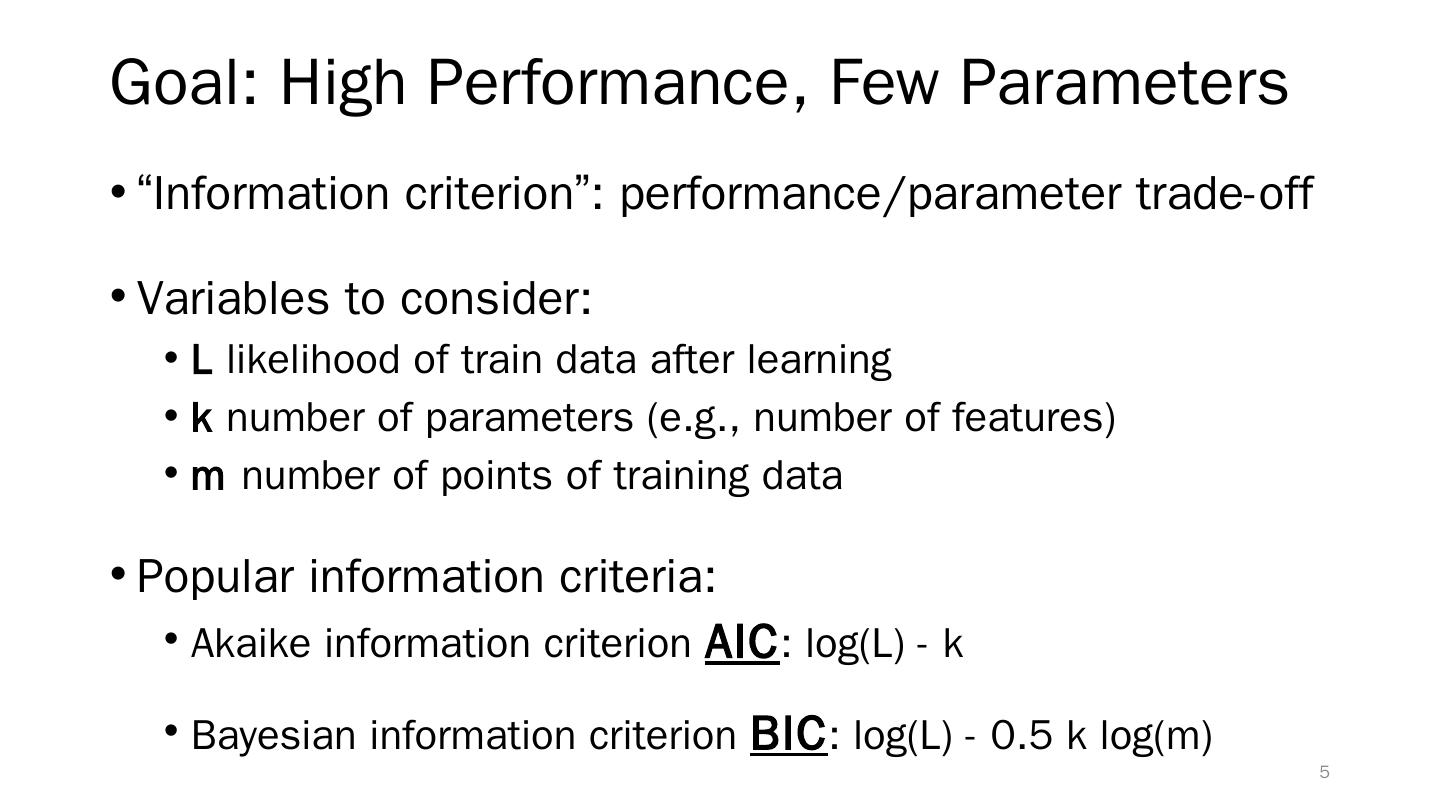 Goal: High Performance, Few Parameters

• “Information criterion”: performance/parameter trade-off

• Variables to consider:
  • L likelihood of train data after learning
  • k number of parameters (e.g., number of features)
  • m number of points of training data

• Popular information criteria:
  • Akaike information criterion AIC: log(L) - k

  • Bayesian information criterion BIC: log(L) - 0.5 k log(m)

5